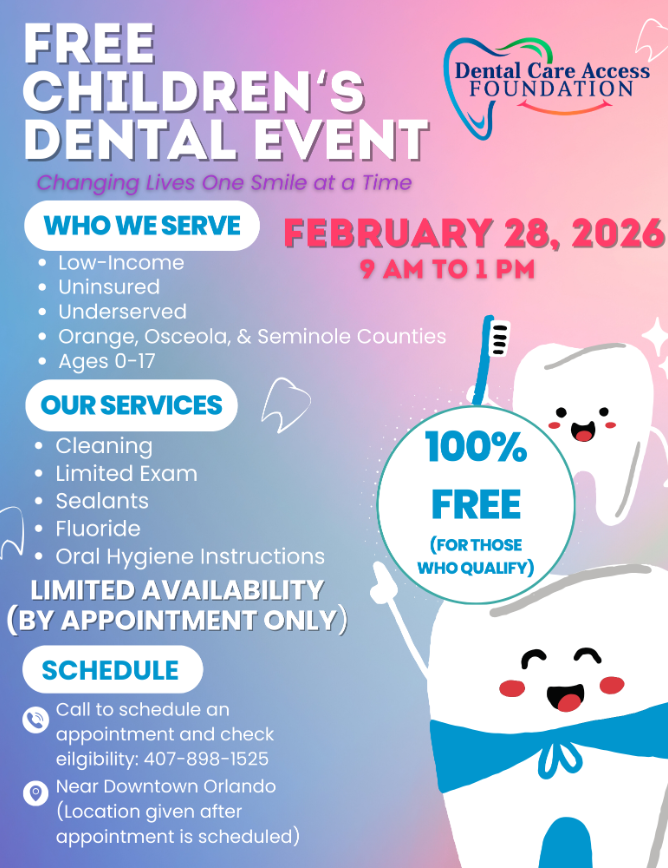 FREE CHILDREN'S DENTAL EVENT

Dental Care Access FOUNDATION

Changing Lives One Smile at a Time

WHO WE SERVE

- Low-Income
- Uninsured
- Underserved
- Orange, Osceola, & Seminole Counties
- Ages 0-17

FEBRUARY 28, 2026
9 AM TO 1 PM

OUR SERVICES

- Cleaning
- Limited Exam
- Sealants
- Fluoride
- Oral Hygiene Instructions

100% FREE (FOR THOSE WHO QUALIFY)

LIMITED AVAILABILITY (BY APPOINTMENT ONLY)

SCHEDULE

Call to schedule an appointment and check eilgibility: 407-898-1525

Near Downtown Orlando (Location given after appointment is scheduled)